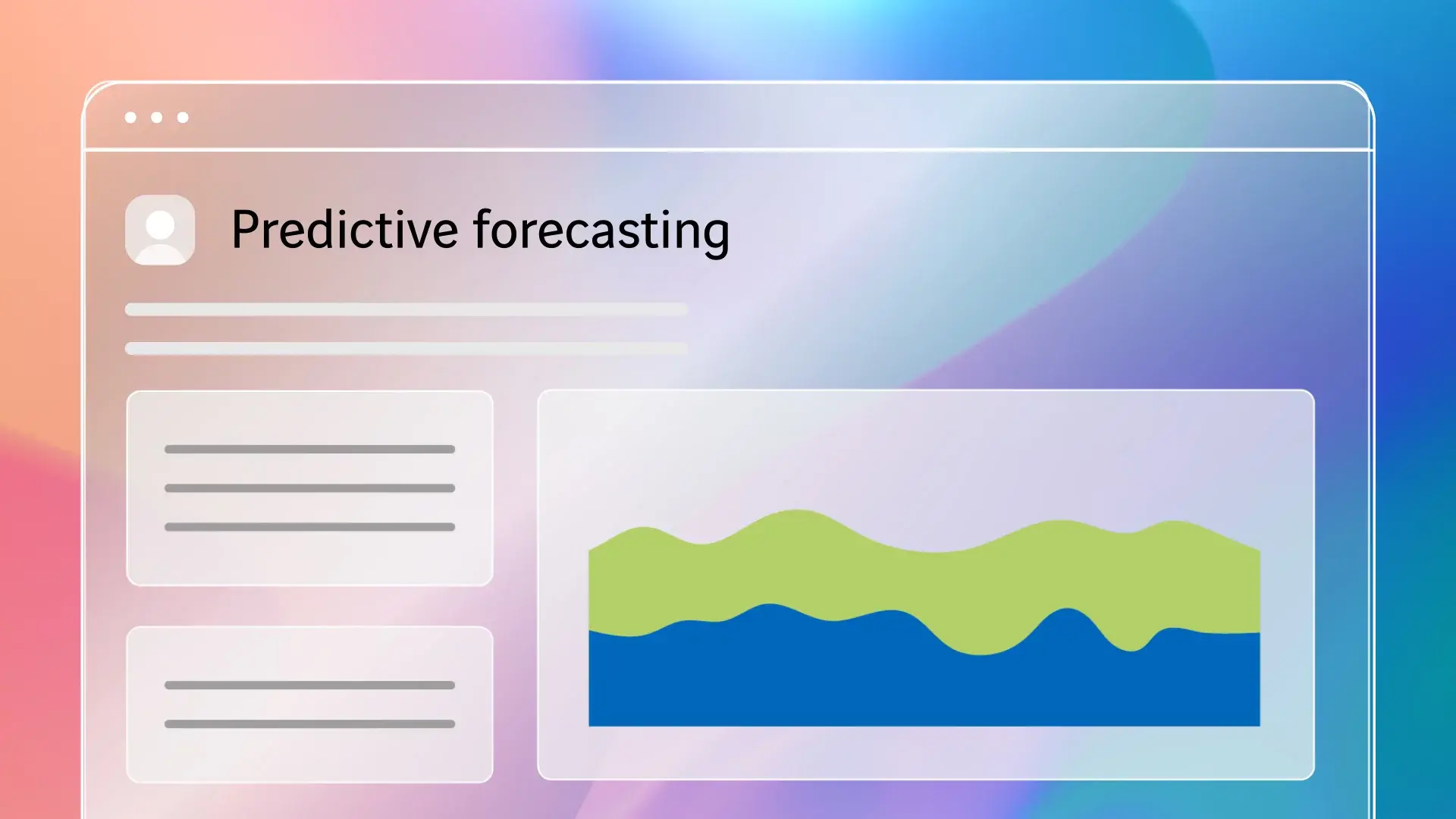 Predictive forecasting